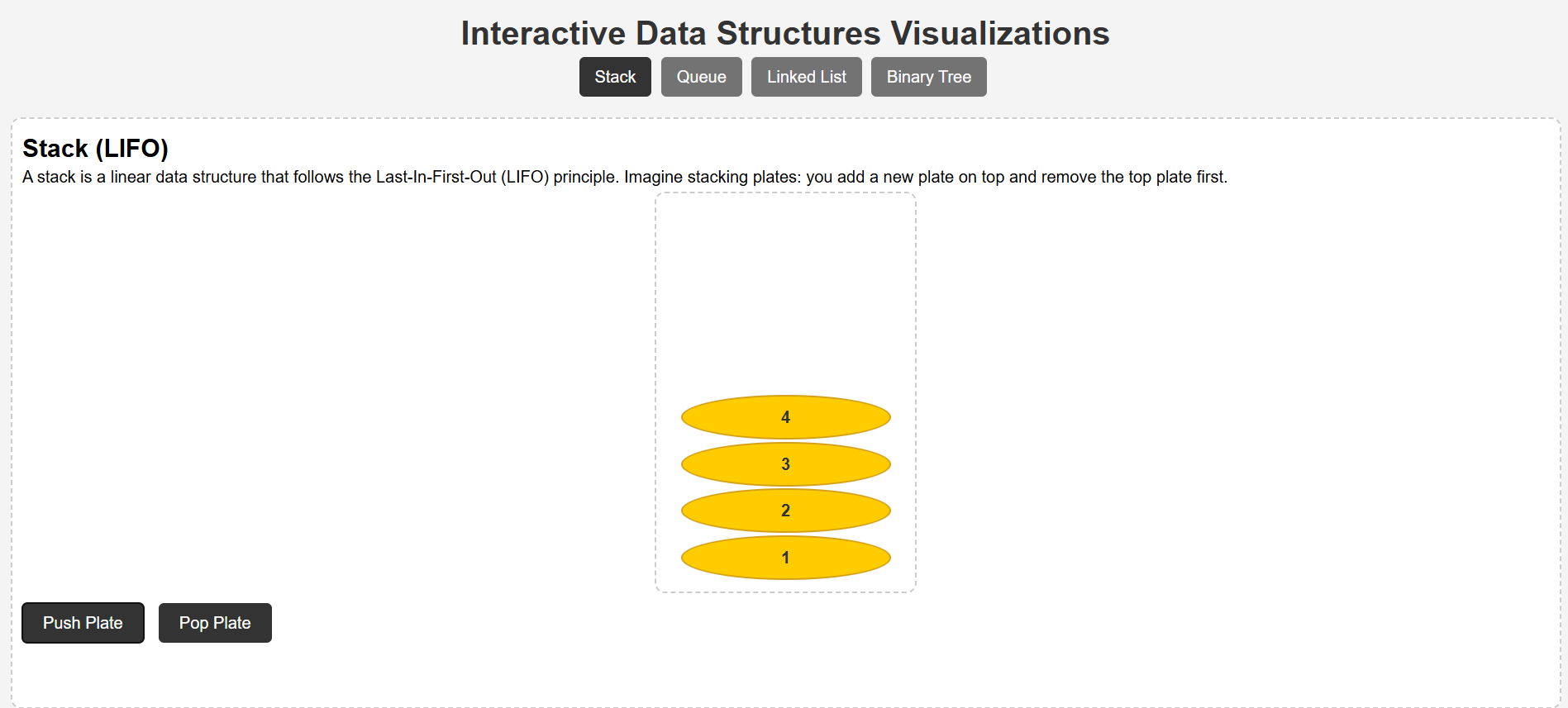 Interactive Data Structures Visualizations

Stack Queue Linked List Binary Tree

Stack (LIFO)

A stack is a linear data structure that follows the Last-In-First-Out (LIFO) principle. Imagine stacking plates: you add a new plate on top and remove the top plate first.

4

3

2

1

Push Plate Pop Plate